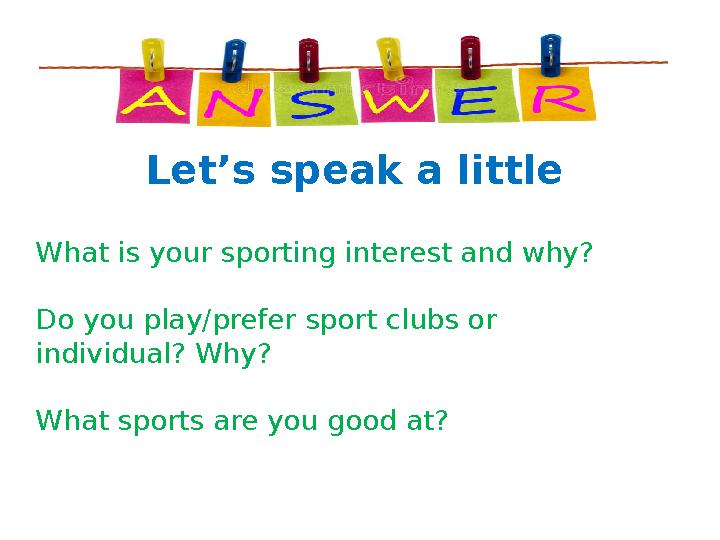 ANSWER

Let’s speak a little

What is your sporting interest and why?

Do you play/prefer sport clubs or individual? Why?

What sports are you good at?